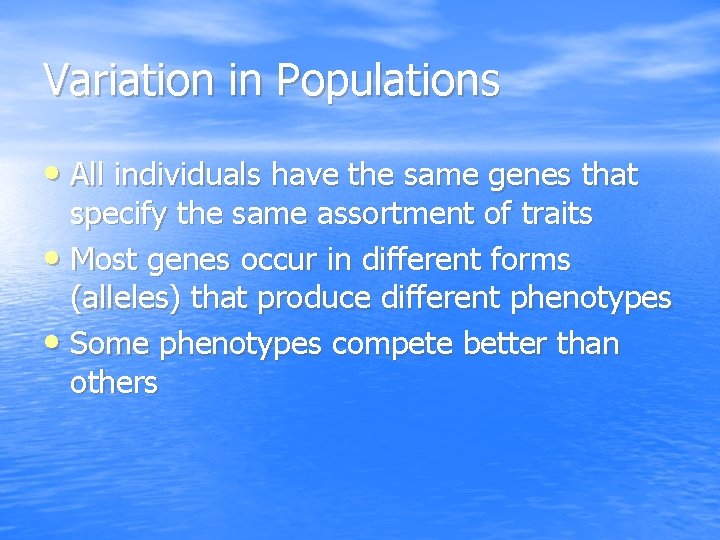 Variation in Populations

• All individuals have the same genes that specify the same assortment of traits
• Most genes occur in different forms (alleles) that produce different phenotypes
• Some phenotypes compete better than others